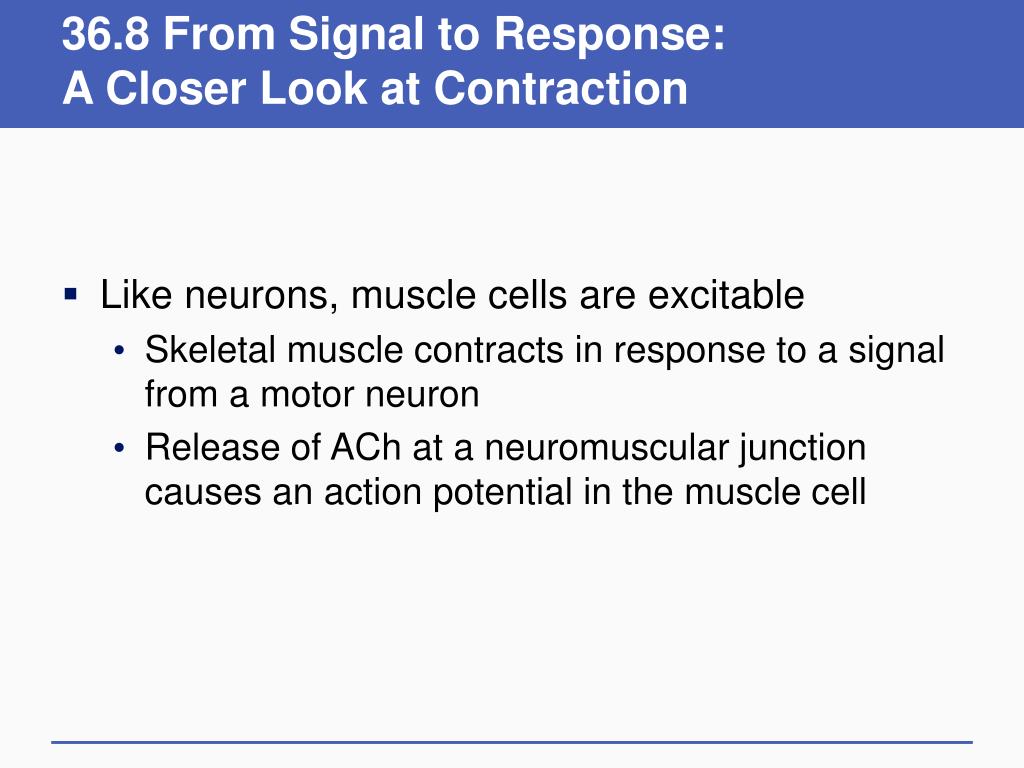 36.8 From Signal to Response:
A Closer Look at Contraction

▪ Like neurons, muscle cells are excitable
• Skeletal muscle contracts in response to a signal from a motor neuron
• Release of ACh at a neuromuscular junction causes an action potential in the muscle cell